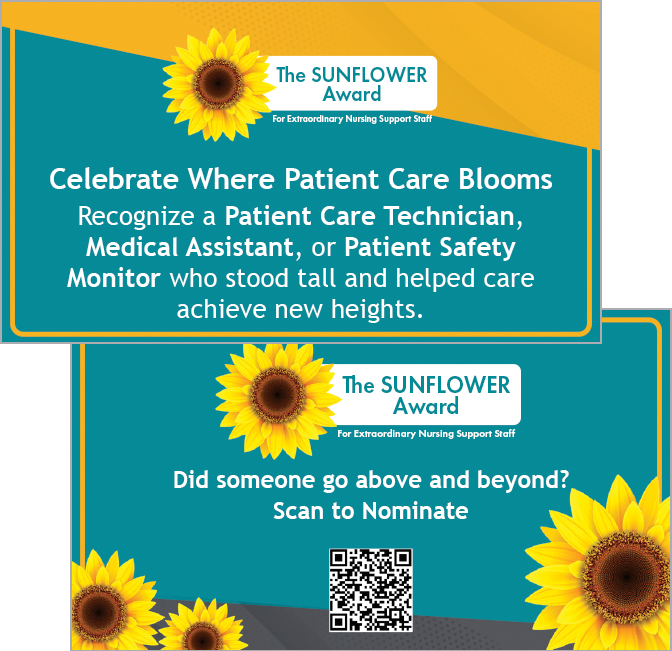 The SUNFLOWER Award
For Extraordinary Nursing Support Staff

Celebrate Where Patient Care Blooms

Recognize a Patient Care Technician, Medical Assistant, or Patient Safety Monitor who stood tall and helped care achieve new heights.

The SUNFLOWER Award
For Extraordinary Nursing Support Staff

Did someone go above and beyond?
Scan to Nominate